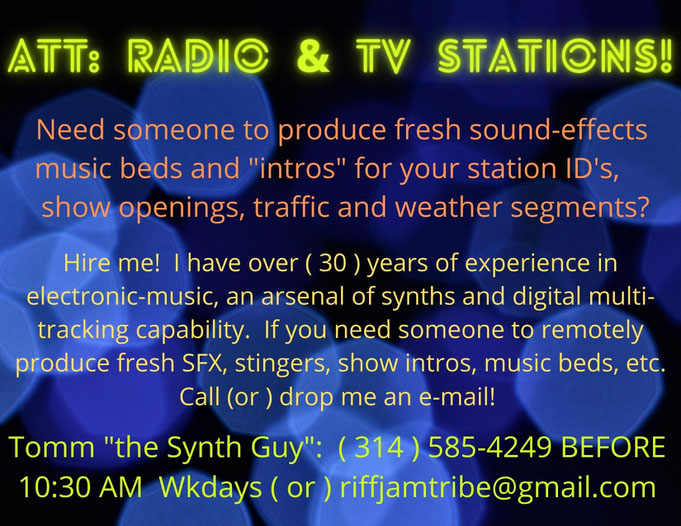 ATT: RADIO & TV STATIONS!

Need someone to produce fresh sound-effects music beds and "intros" for your station ID's, show openings, traffic and weather segments?

Hire me! I have over ( 30 ) years of experience in electronic-music, an arsenal of synths and digital multi-tracking capability. If you need someone to remotely produce fresh SFX, stingers, show intros, music beds, etc. Call (or ) drop me an e-mail!

Tomm "the Synth Guy": ( 314 ) 585-4249 BEFORE 10:30 AM Wkdays ( or ) riffjamtribe@gmail.com